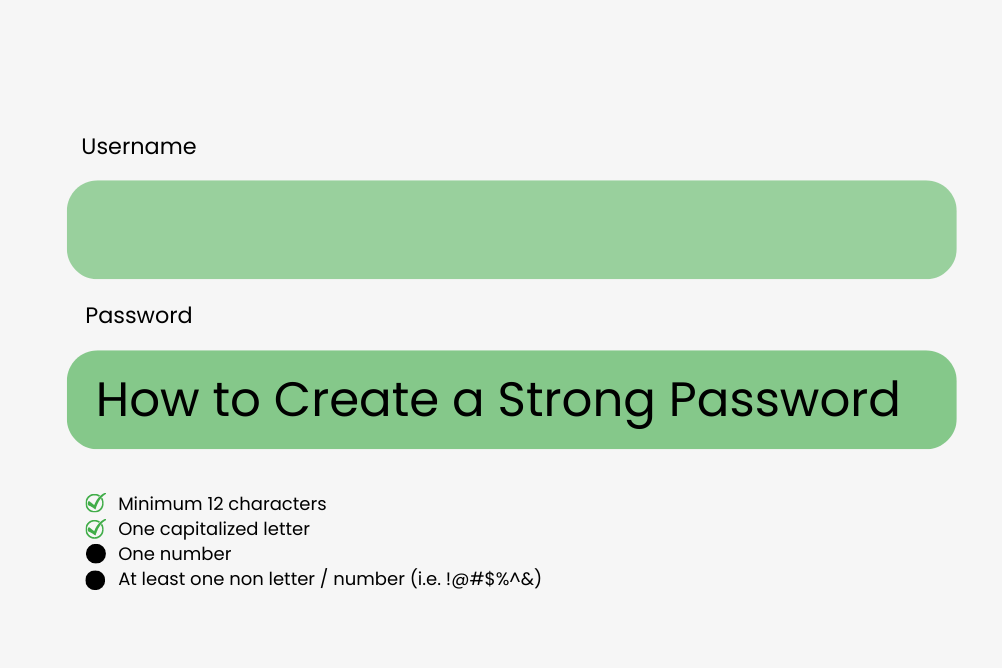 Username

Password

How to Create a Strong Password

Minimum 12 characters
One capitalized letter
One number
At least one non letter / number (i.e. !@#$%^&)